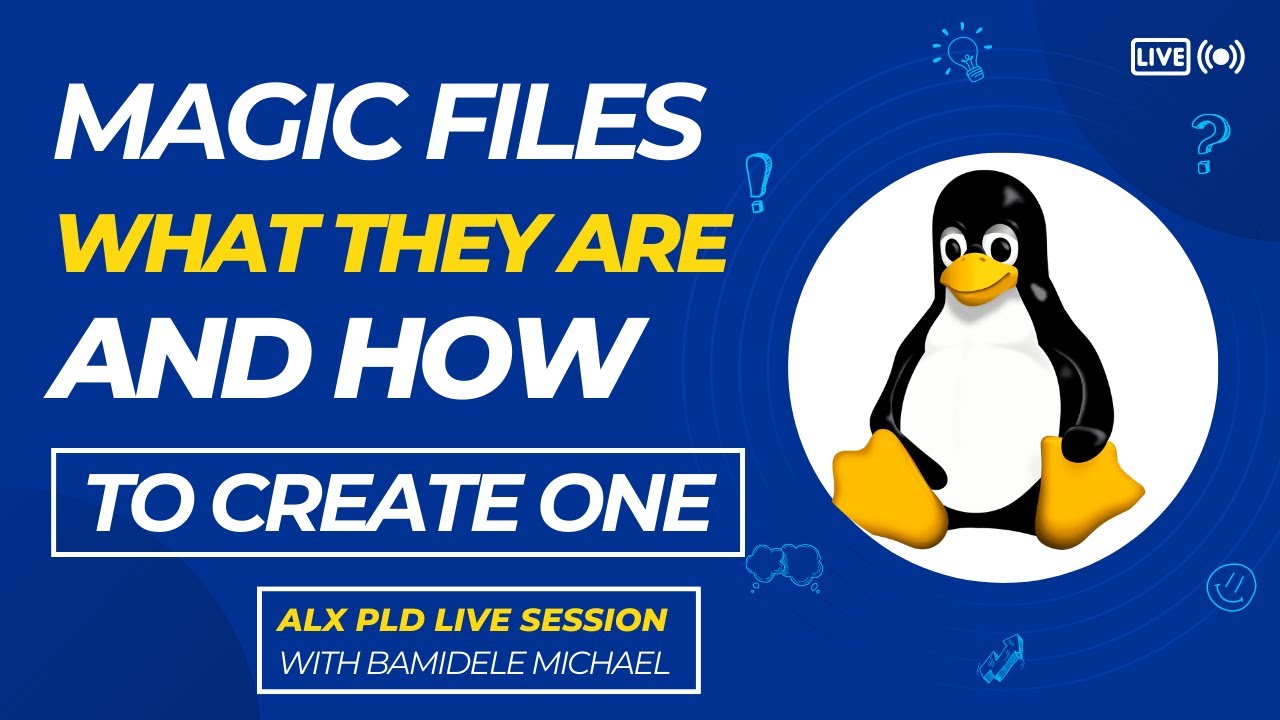 LIVE

MAGIC FILES
WHAT THEY ARE
AND HOW
TO CREATE ONE

ALX PLD LIVE SESSION
WITH BAMIDELE MICHAEL